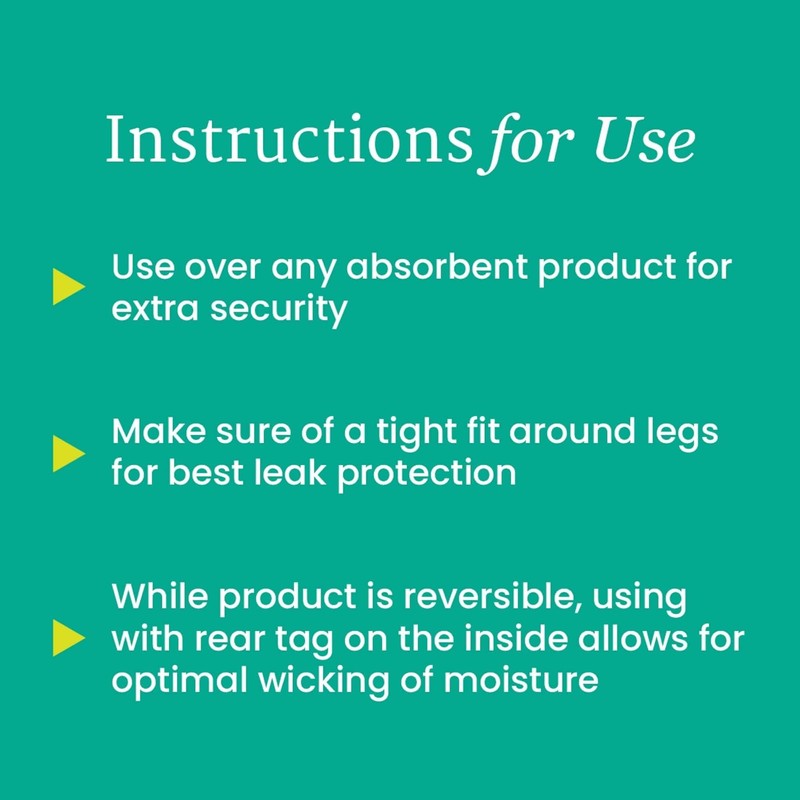 Instructions for Use

Use over any absorbent product for extra security

Make sure of a tight fit around legs for best leak protection

While product is reversible, using with rear tag on the inside allows for optimal wicking of moisture